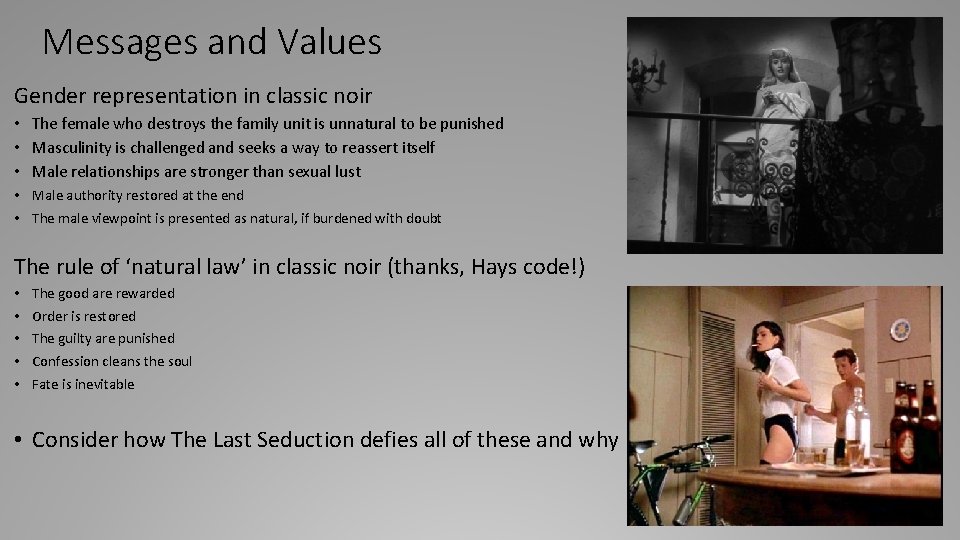 Messages and Values

Gender representation in classic noir

• The female who destroys the family unit is unnatural to be punished
• Masculinity is challenged and seeks a way to reassert itself
• Male relationships are stronger than sexual lust
• Male authority restored at the end
• The male viewpoint is presented as natural, if burdened with doubt

The rule of 'natural law' in classic noir (thanks, Hays code!)

• The good are rewarded
• Order is restored
• The guilty are punished
• Confession cleans the soul
• Fate is inevitable

• Consider how The Last Seduction defies all of these and why